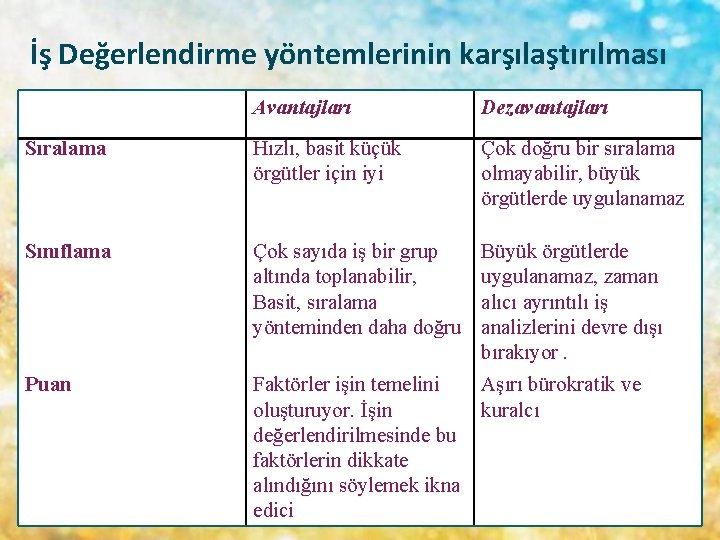 İş Değerlendirme yöntemlerinin karşılaştırılması

| | Avantajları | Dezavantajları |
|---|---|---|
| Sıralama | Hızlı, basit küçük örgütler için iyi | Çok doğru bir sıralama olmayabilir, büyük örgütlerde uygulanamaz |
| Sınıflama | Çok sayıda iş bir grup altında toplanabilir, Basit, sıralama yönteminden daha doğru | Büyük örgütlerde uygulanamaz, zaman alıcı ayrıntılı iş analizlerini devre dışı bırakıyor . |
| Puan | Faktörler işin temelini oluşturuyor. İşin değerlendirilmesinde bu faktörlerin dikkate alındığını söylemek ikna edici | Aşırı bürokratik ve kuralcı |